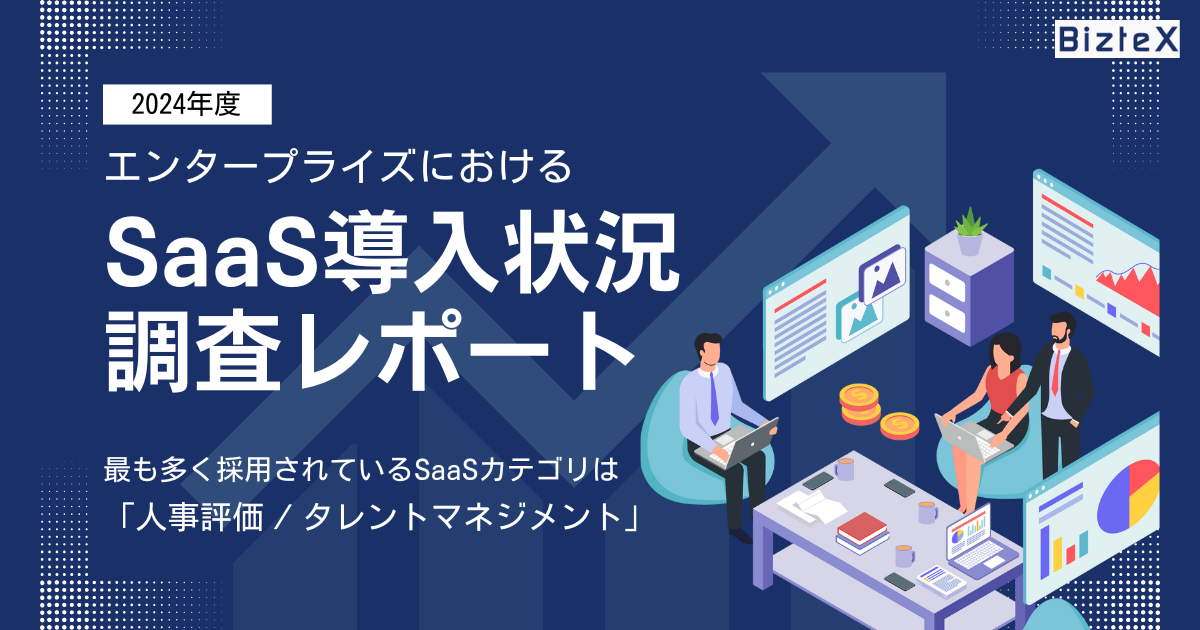 BizteX

2024年度

エンタープライズにおける

SaaS導入状況
調査レポート

最も多く採用されているSaaSカテゴリは
「人事評価 / タレントマネジメント」